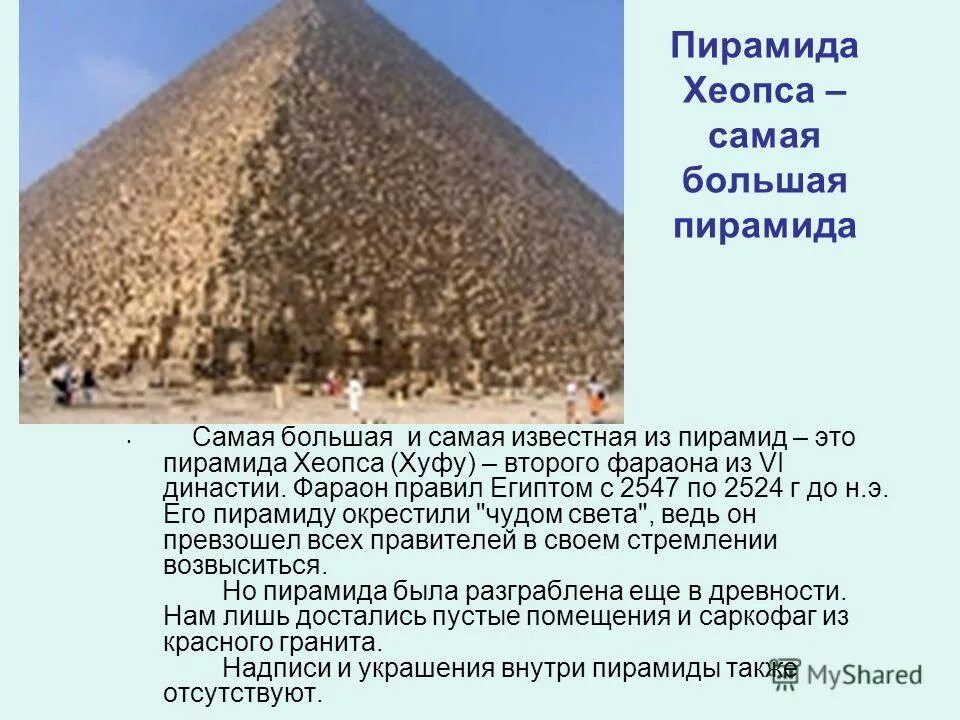 Пирамида Хеопса – самая большая пирамида

• Самая большая и самая известная из пирамид – это пирамида Хеопса (Хуфу) – второго фараона из VI династии. Фараон правил Египтом с 2547 по 2524 г до н.э. Его пирамиду окрестили "чудом света", ведь он превзошел всех правителей в своем стремлении возвыситься.

Но пирамида была разграблена еще в древности. Нам лишь достались пустые помещения и саркофаг из красного гранита.

Надписи и украшения внутри пирамиды также отсутствуют.

MyShared